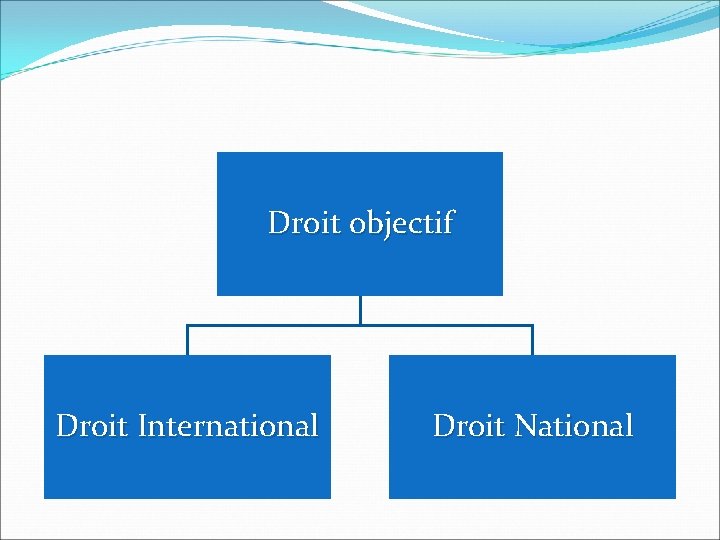 Droit objectif

Droit International

Droit National